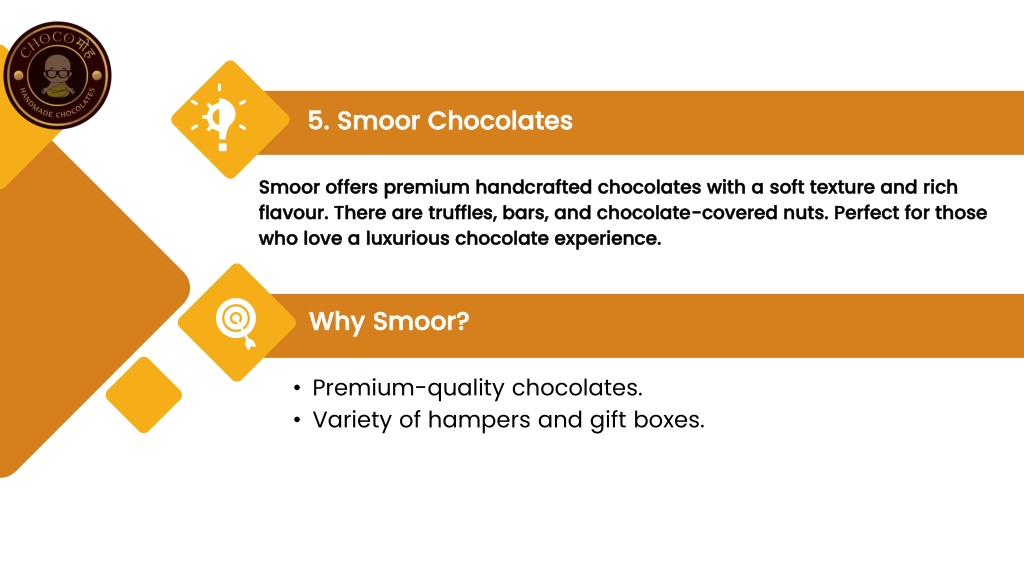 CHOCOमंत्र
HANDMADE CHOCOLATES

5. Smoor Chocolates

Smoor offers premium handcrafted chocolates with a soft texture and rich flavour. There are truffles, bars, and chocolate-covered nuts. Perfect for those who love a luxurious chocolate experience.

Why Smoor?

• Premium-quality chocolates.
• Variety of hampers and gift boxes.